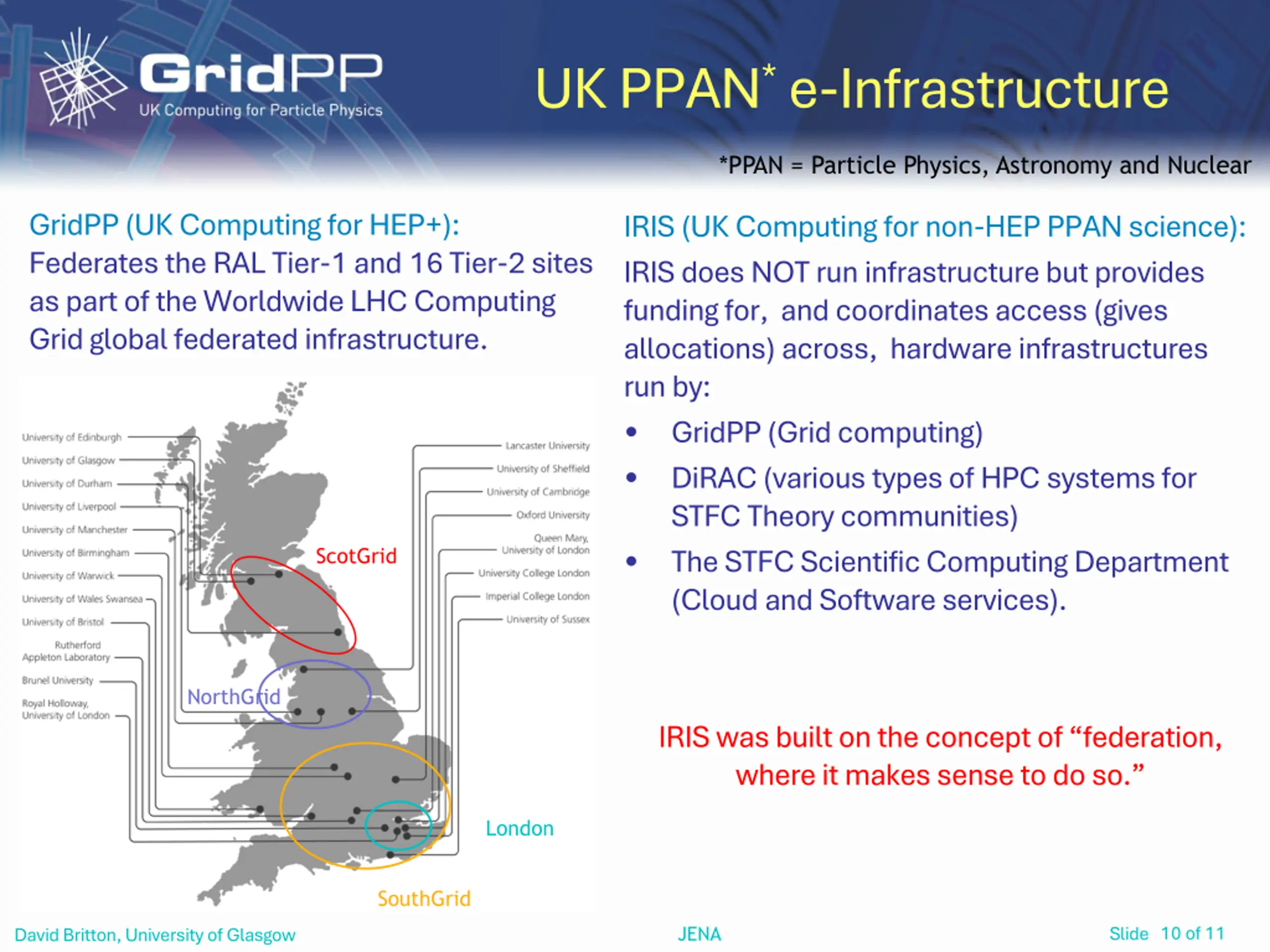 GridPP
UK Computing for Particle Physics

UK PPAN* e-Infrastructure

*PPAN = Particle Physics, Astronomy and Nuclear

GridPP (UK Computing for HEP+):
Federates the RAL Tier-1 and 16 Tier-2 sites as part of the Worldwide LHC Computing Grid global federated infrastructure.

University of Edinburgh
University of Glasgow
University of Durham
University of Liverpool
University of Manchester
University of Birmingham
University of Warwick
University of Wales Swansea
University of Bristol
Rutherford Appleton Laboratory
Brunel University
Royal Holloway, University of London

Lancaster University
University of Sheffield
University of Cambridge
Oxford University
Queen Mary, University of London
University College London
Imperial College London
University of Sussex

ScotGrid
NorthGrid
London
SouthGrid

IRIS (UK Computing for non-HEP PPAN science):
IRIS does NOT run infrastructure but provides funding for, and coordinates access (gives allocations) across, hardware infrastructures run by:
• GridPP (Grid computing)
• DiRAC (various types of HPC systems for STFC Theory communities)
• The STFC Scientific Computing Department (Cloud and Software services).

IRIS was built on the concept of “federation, where it makes sense to do so.”

David Britton, University of Glasgow
JENA
Slide 10 of 11